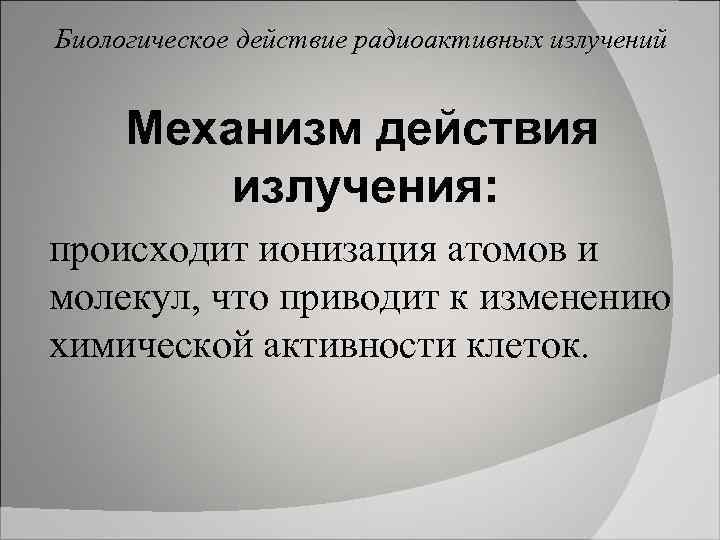 Биологическое действие радиоактивных излучений

Механизм действия излучения:

происходит ионизация атомов и молекул, что приводит к изменению химической активности клеток.